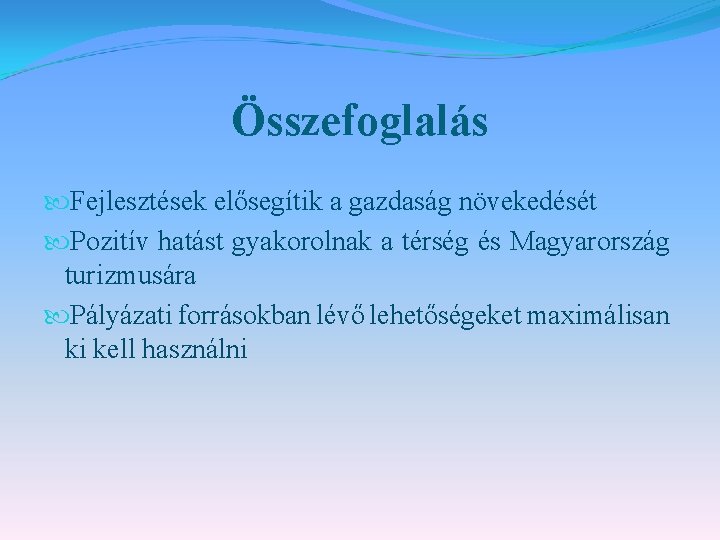 Összefoglalás

Fejlesztések elősegítik a gazdaság növekedését

Pozitív hatást gyakorolnak a térség és Magyarország turizmusára

Pályázati forrásokban lévő lehetőségeket maximálisan ki kell használni